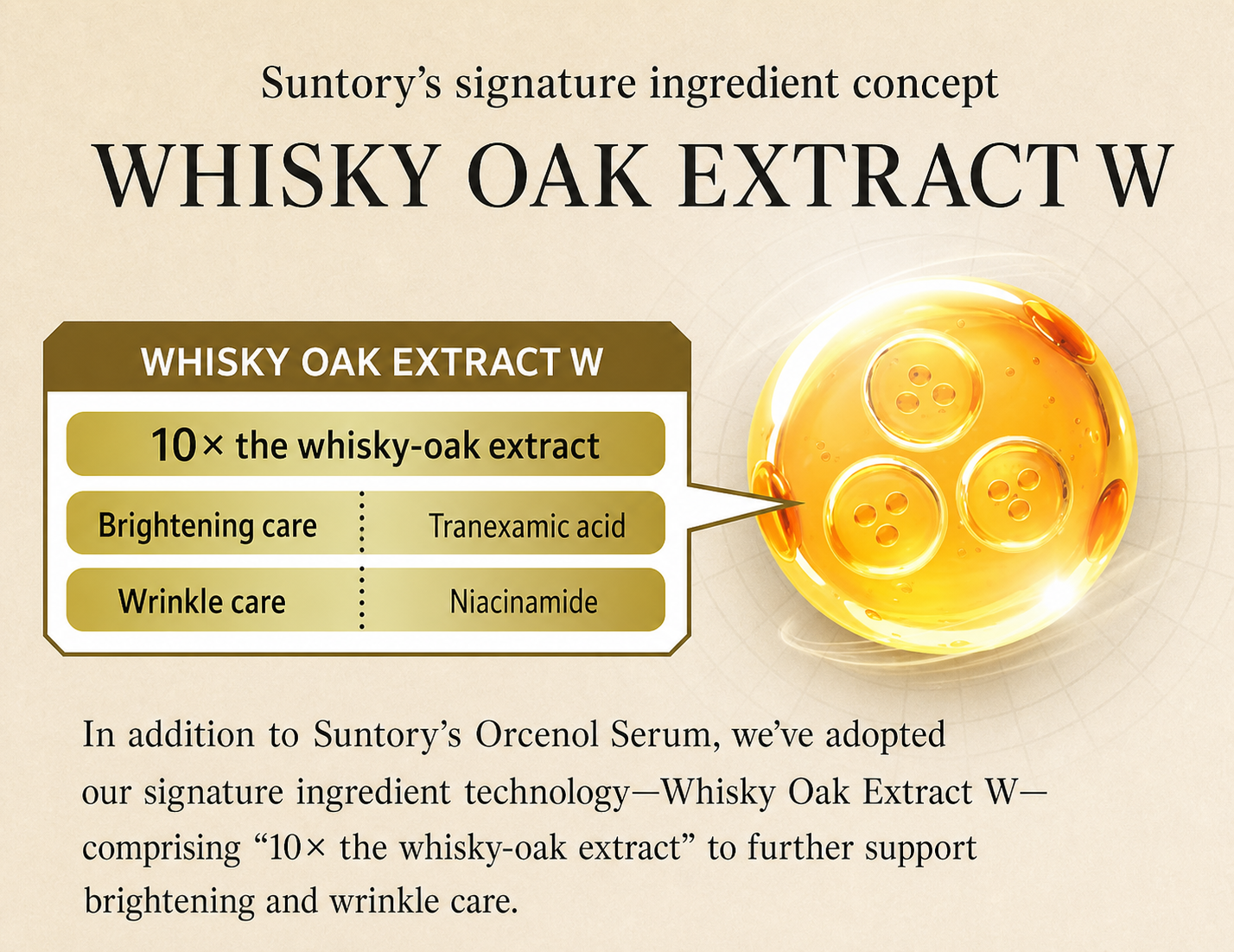 Suntory's signature ingredient concept

WHISKY OAK EXTRACT W

WHISKY OAK EXTRACT W

10× the whisky-oak extract

| Brightening care | Tranexamic acid |
|---|---|
| Wrinkle care | Niacinamide |

In addition to Suntory's Orcenol Serum, we've adopted our signature ingredient technology—Whisky Oak Extract W—comprising "10× the whisky-oak extract" to further support brightening and wrinkle care.